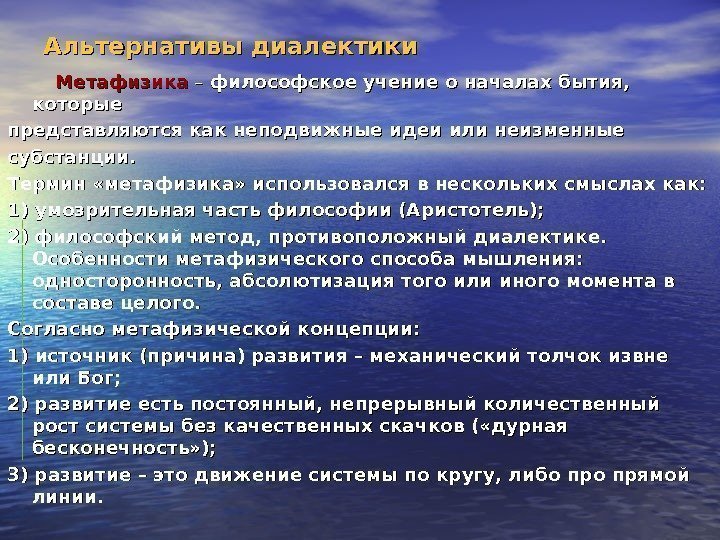 Альтернативы диалектики

Метафизика – философское учение о началах бытия, которые представляются как неподвижные идеи или неизменные субстанции.

Термин «метафизика» использовался в нескольких смыслах как:

1) умозрительная часть философии (Аристотель);

2) философский метод, противоположный диалектике. Особенности метафизического способа мышления: односторонность, абсолютизация того или иного момента в составе целого.

Согласно метафизической концепции:

1) источник (причина) развития – механический толчок извне или Бог;

2) развитие есть постоянный, непрерывный количественный рост системы без качественных скачков («дурная бесконечность»);

3) развитие – это движение системы по кругу, либо про прямой линии.